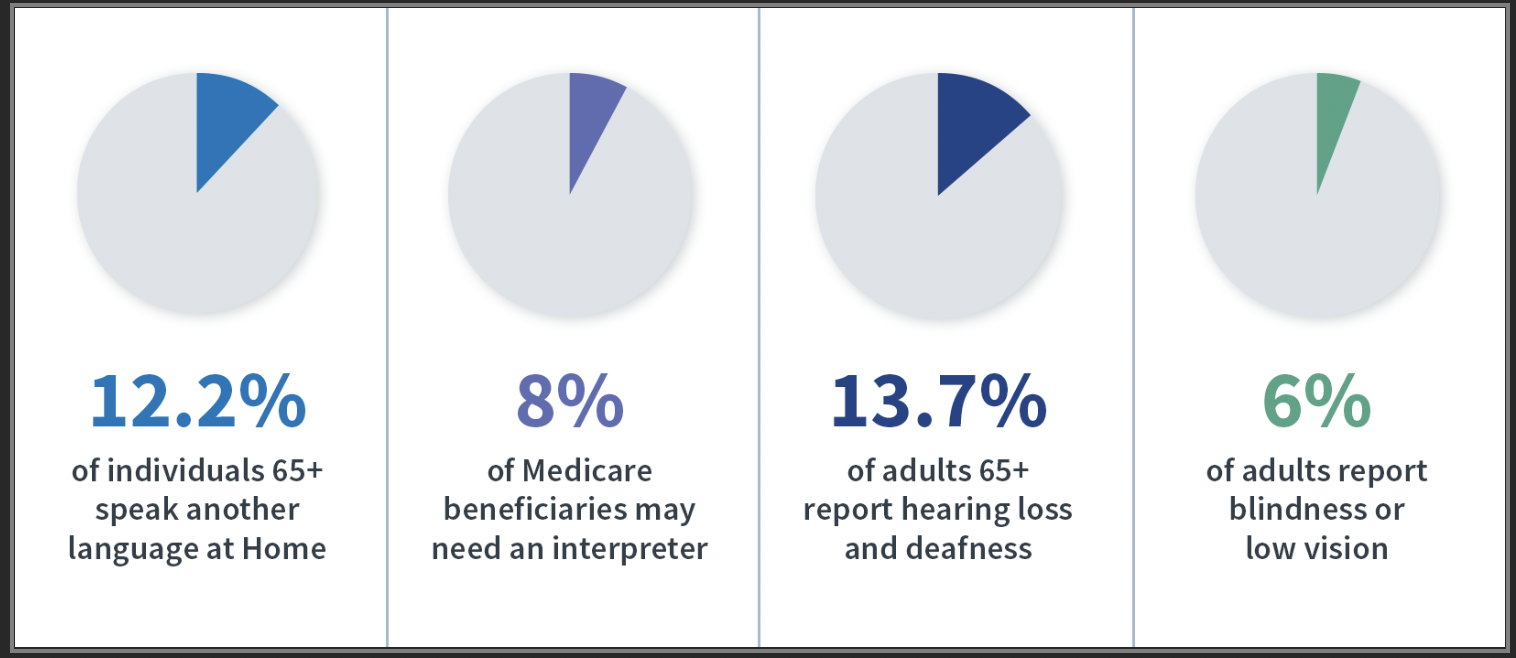 12.2%
of individuals 65+ speak another language at Home

8%
of Medicare beneficiaries may need an interpreter

13.7%
of adults 65+ report hearing loss and deafness

6%
of adults report blindness or low vision